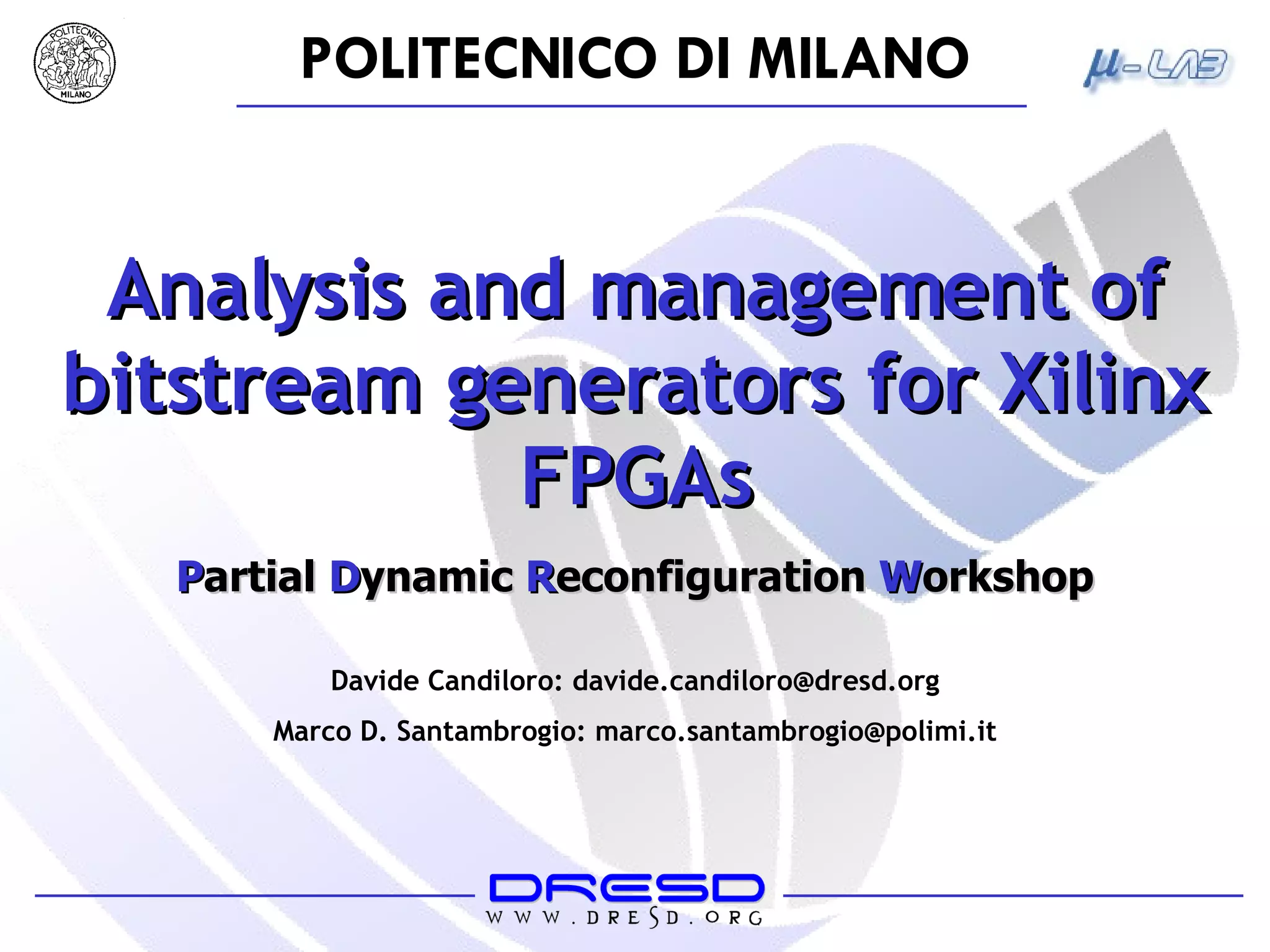 POLITECNICO MILANO

POLITECNICO DI MILANO

μ-LAB

Analysis and management of bitstream generators for Xilinx FPGAs

Partial Dynamic Reconfiguration Workshop

Davide Candiloro: davide.candiloro@dresd.org

Marco D. Santambrogio: marco.santambrogio@polimi.it

DRESD
WWW.DRESD.ORG